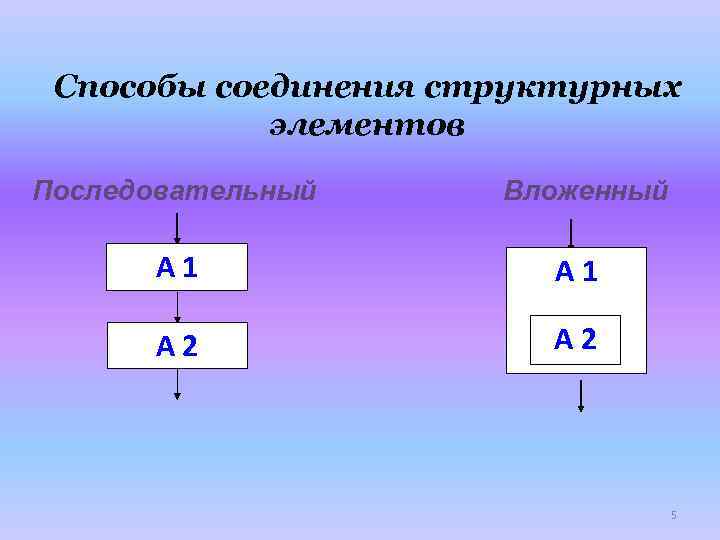 Способы соединения структурных элементов

Последовательный

А 1

А 2

Вложенный

А 1

А 2

5